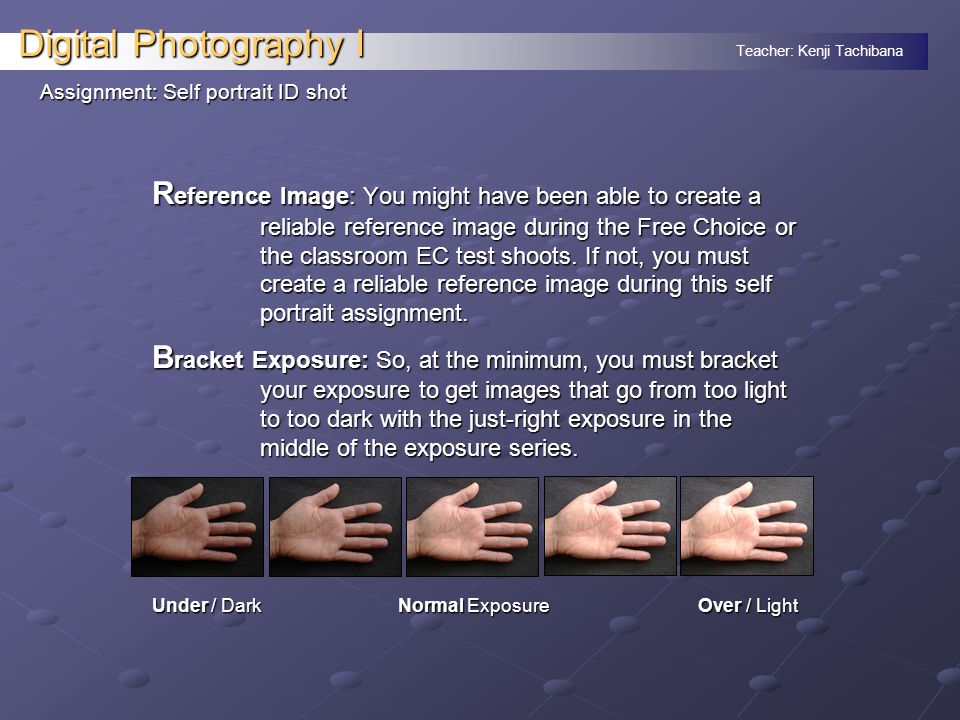 Digital Photography I

Teacher: Kenji Tachibana

Assignment: Self portrait ID shot

Reference Image: You might have been able to create a reliable reference image during the Free Choice or the classroom EC test shoots. If not, you must create a reliable reference image during this self portrait assignment.

Bracket Exposure: So, at the minimum, you must bracket your exposure to get images that go from too light to too dark with the just-right exposure in the middle of the exposure series.

Under / Dark

Normal Exposure

Over / Light